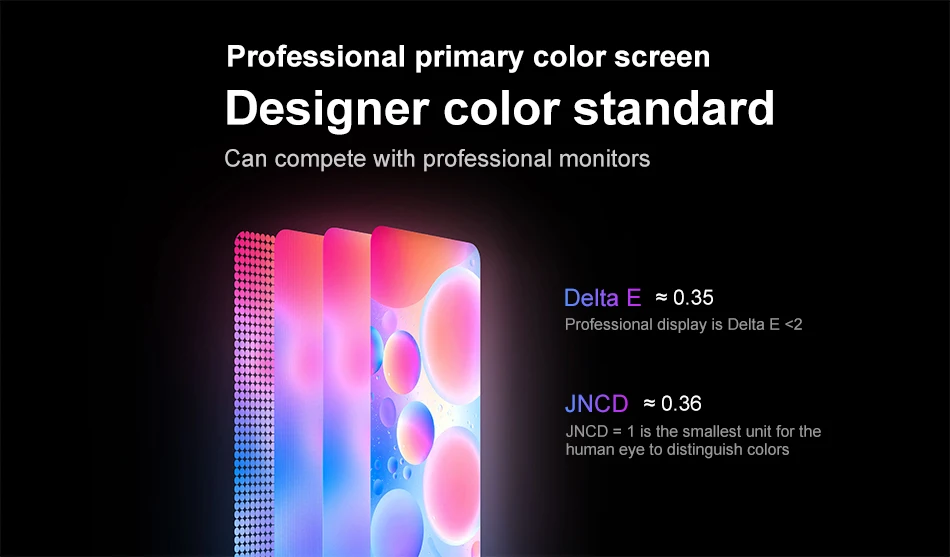 Professional primary color screen
Designer color standard
Can compete with professional monitors

Delta E ≈ 0.35
Professional display is Delta E <2

JNCD ≈ 0.36
JNCD = 1 is the smallest unit for the human eye to distinguish colors